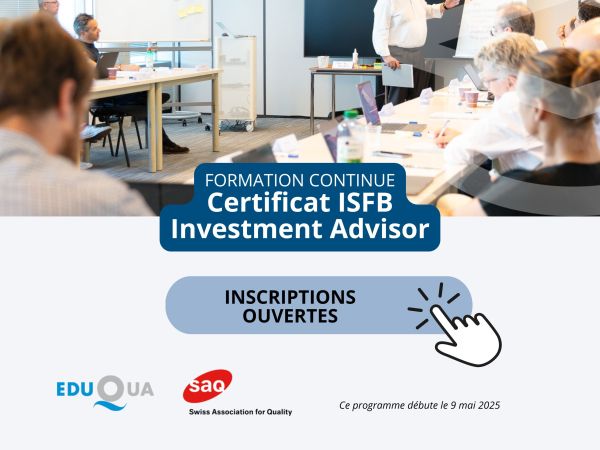 FORMATION CONTINUE
Certificat ISFB
Investment Advisor

INSCRIPTIONS
OUVERTES

EDUQUA

saq
Swiss Association for Quality

Ce programme débute le 9 mai 2025